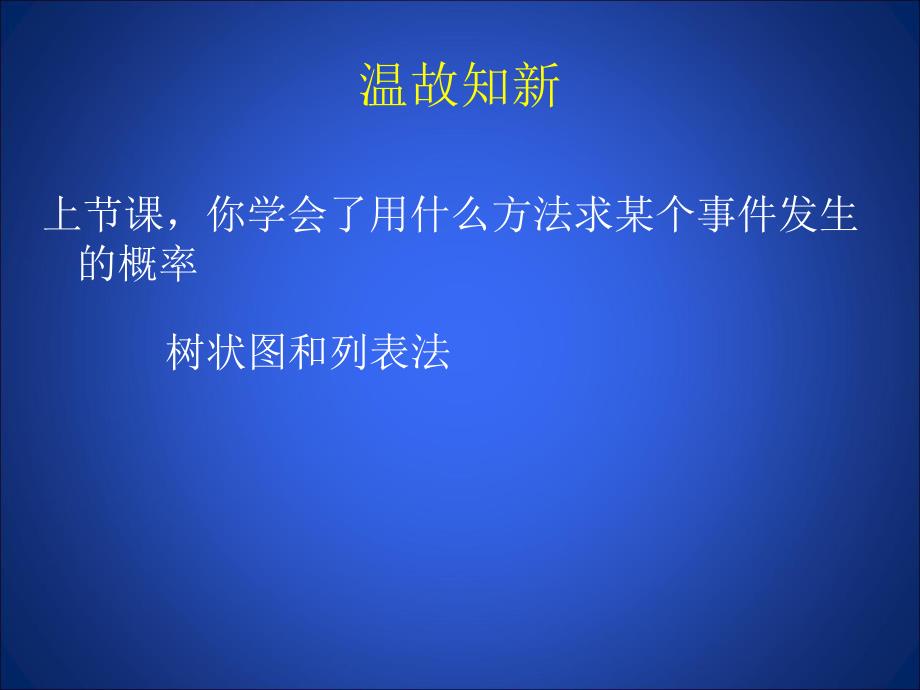 温故知新

上节课，你学会了用什么方法求某个事件发生的概率

树状图和列表法